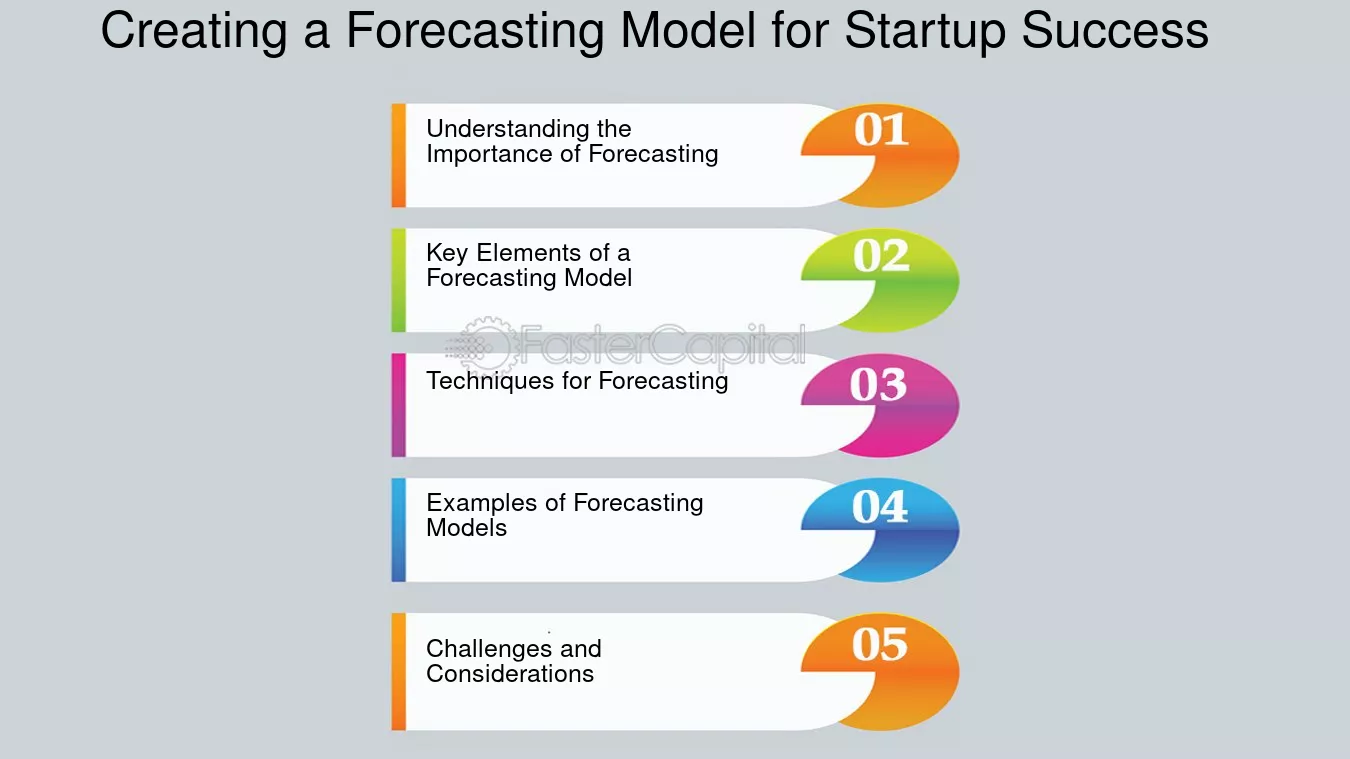 Creating a Forecasting Model for Startup Success

Understanding the Importance of Forecasting

01

Key Elements of a Forecasting Model

02

FasterCapital

Techniques for Forecasting

03

Examples of Forecasting Models

04

Challenges and Considerations

05